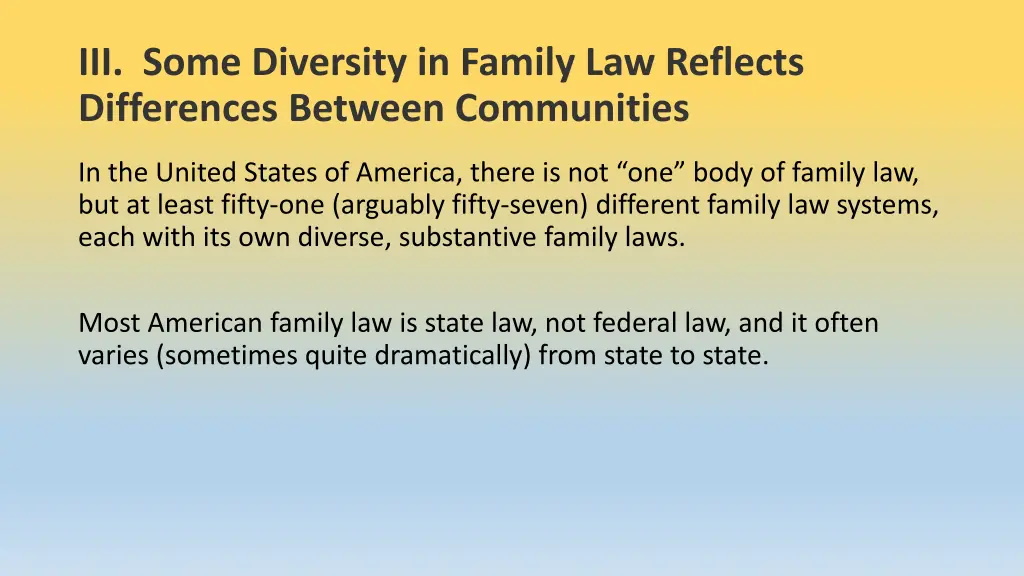 III. Some Diversity in Family Law Reflects Differences Between Communities

In the United States of America, there is not “one” body of family law, but at least fifty-one (arguably fifty-seven) different family law systems, each with its own diverse, substantive family laws.

Most American family law is state law, not federal law, and it often varies (sometimes quite dramatically) from state to state.